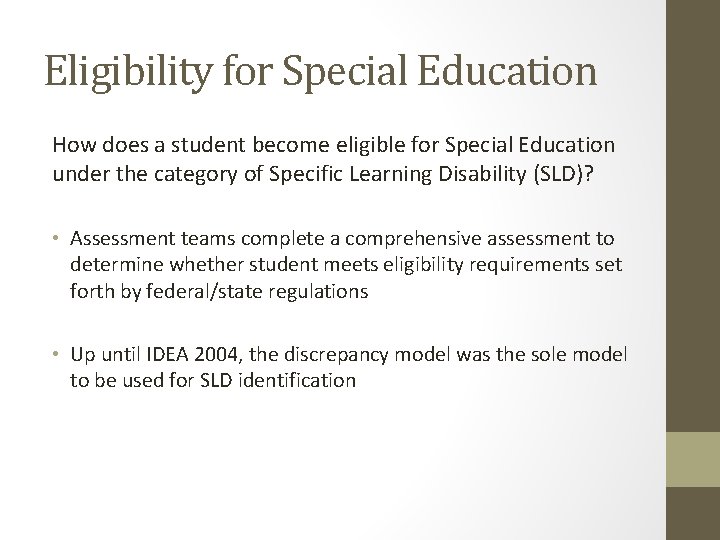 Eligibility for Special Education

How does a student become eligible for Special Education under the category of Specific Learning Disability (SLD)?

• Assessment teams complete a comprehensive assessment to determine whether student meets eligibility requirements set forth by federal/state regulations

• Up until IDEA 2004, the discrepancy model was the sole model to be used for SLD identification